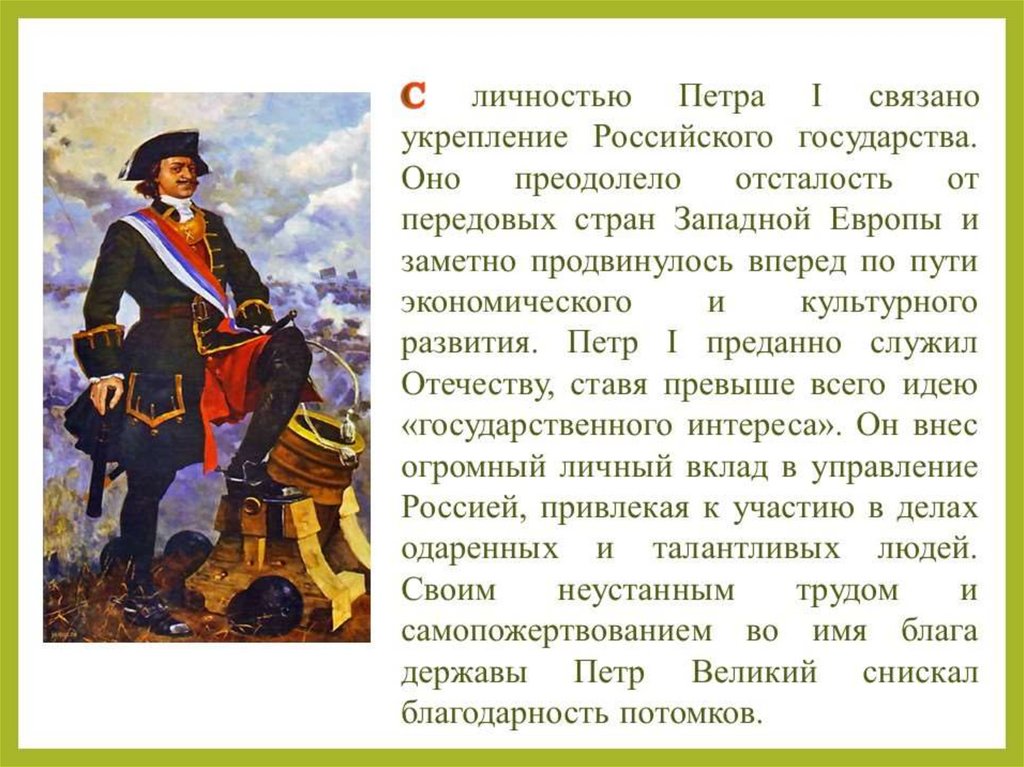 С личностью Петра I связано укрепление Российского государства. Оно преодолело отсталость от передовых стран Западной Европы и заметно продвинулось вперед по пути экономического и культурного развития. Петр I преданно служил Отечеству, ставя превыше всего идею «государственного интереса». Он внес огромный личный вклад в управление Россией, привлекая к участию в делах одаренных и талантливых людей. Своим неустанным трудом и самопожертвованием во имя блага державы Петр Великий снискал благодарность потомков.